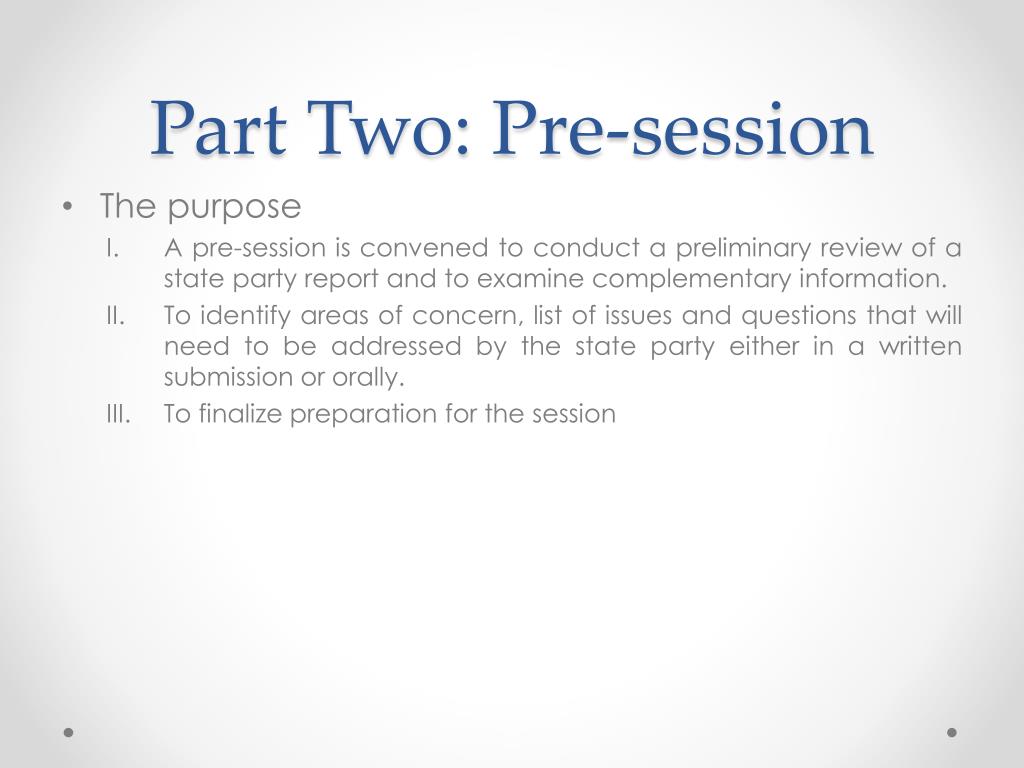 Part Two: Pre-session

• The purpose

I. A pre-session is convened to conduct a preliminary review of a state party report and to examine complementary information.

II. To identify areas of concern, list of issues and questions that will need to be addressed by the state party either in a written submission or orally.

III. To finalize preparation for the session